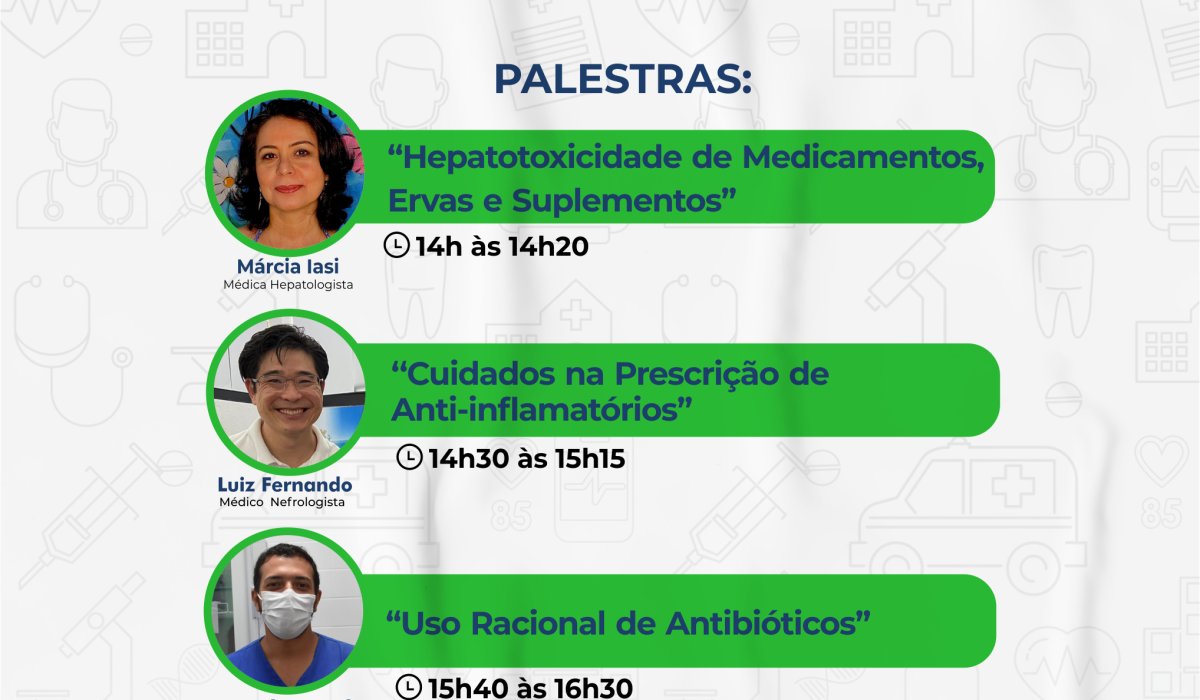 PALESTRAS:

“Hepatotoxicidade de Medicamentos, Ervas e Suplementos”

14h às 14h20

Márcia Iasi
Médica Hepatologista

“Cuidados na Prescrição de Anti-inflamatórios”

14h30 às 15h15

Luiz Fernando
Médico Nefrologista

“Uso Racional de Antibióticos”

15h40 às 16h30